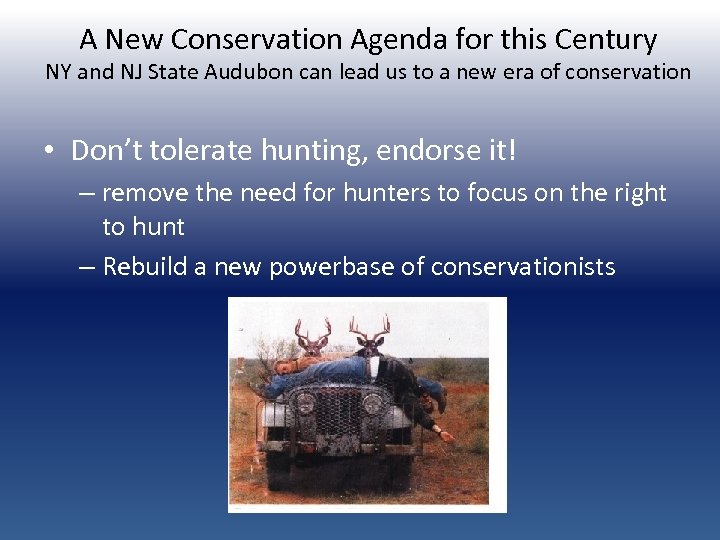 A New Conservation Agenda for this Century
NY and NJ State Audubon can lead us to a new era of conservation

• Don't tolerate hunting, endorse it!
– remove the need for hunters to focus on the right to hunt
– Rebuild a new powerbase of conservationists